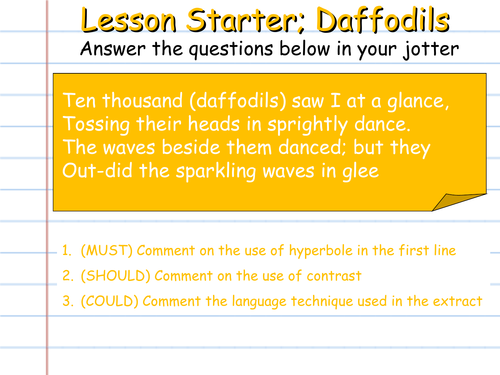 Lesson Starter; Daffodils
Answer the questions below in your jotter

Ten thousand (daffodils) saw I at a glance,
Tossing their heads in sprightly dance.
The waves beside them danced; but they
Out-did the sparkling waves in glee

1. (MUST) Comment on the use of hyperbole in the first line
2. (SHOULD) Comment on the use of contrast
3. (COULD) Comment the language technique used in the extract